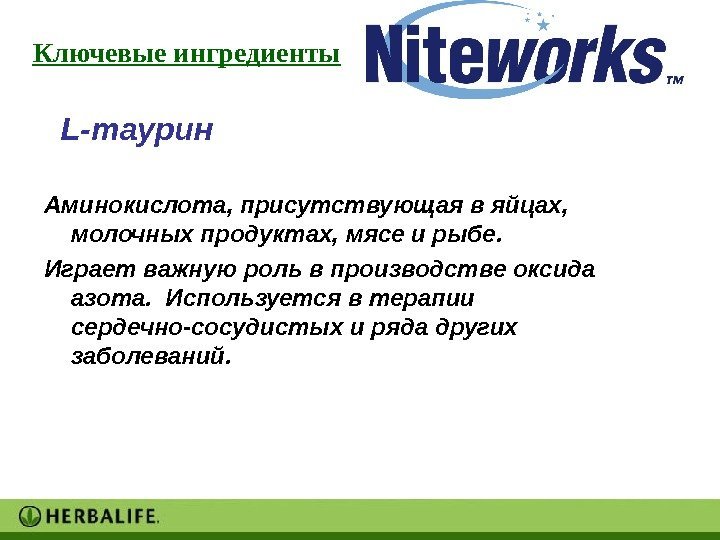 Ключевые ингредиенты

Niteworks™

L-таурин

Аминокислота, присутствующая в яйцах, молочных продуктах, мясе и рыбе.

Играет важную роль в производстве оксида азота. Используется в терапии сердечно-сосудистых и ряда других заболеваний.

HERBALIFE.